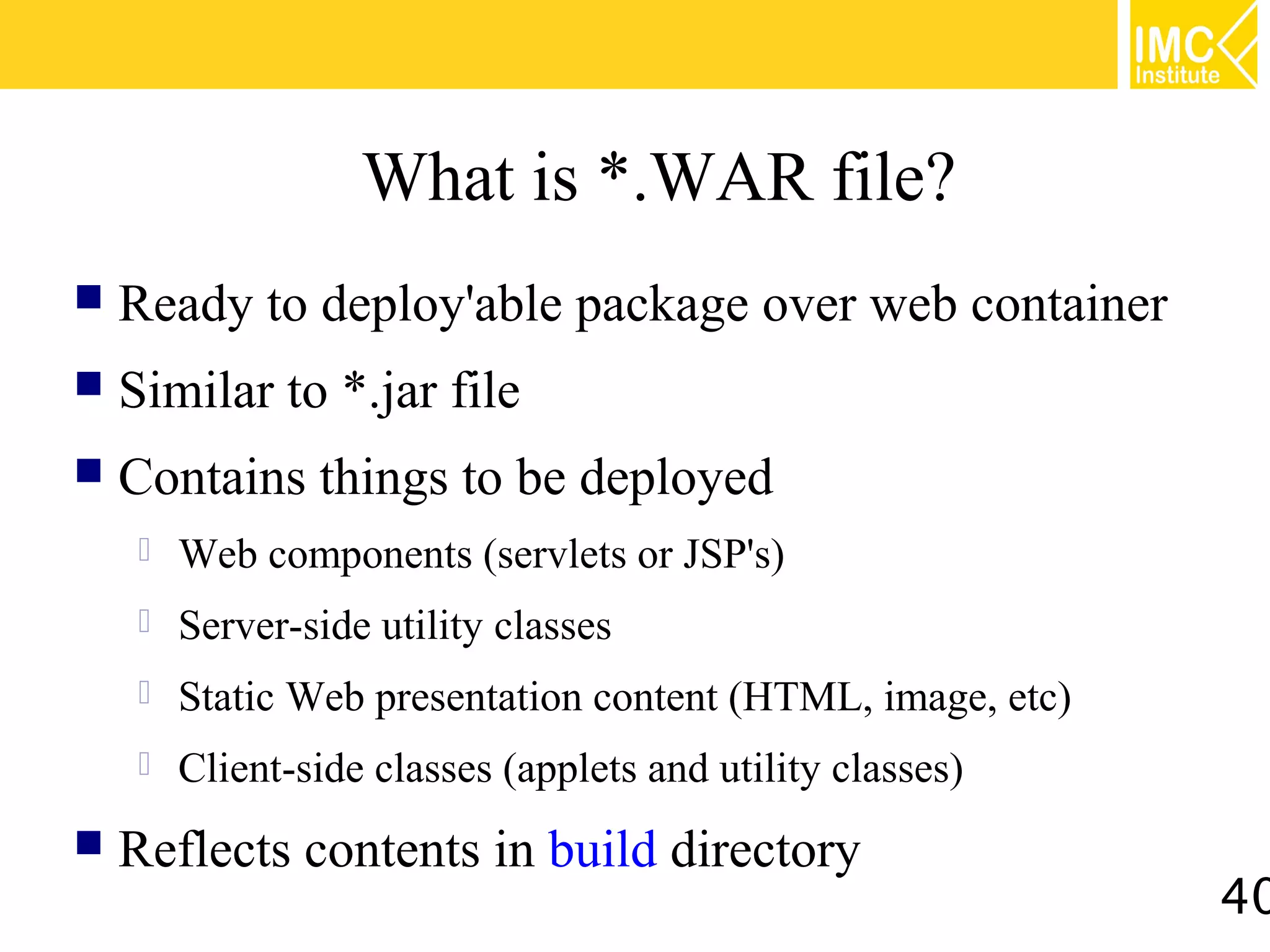 IMC Institute

What is *.WAR file?

- Ready to deploy'able package over web container
- Similar to *.jar file
- Contains things to be deployed
  - Web components (servlets or JSP's)
  - Server-side utility classes
  - Static Web presentation content (HTML, image, etc)
  - Client-side classes (applets and utility classes)
- Reflects contents in build directory

40